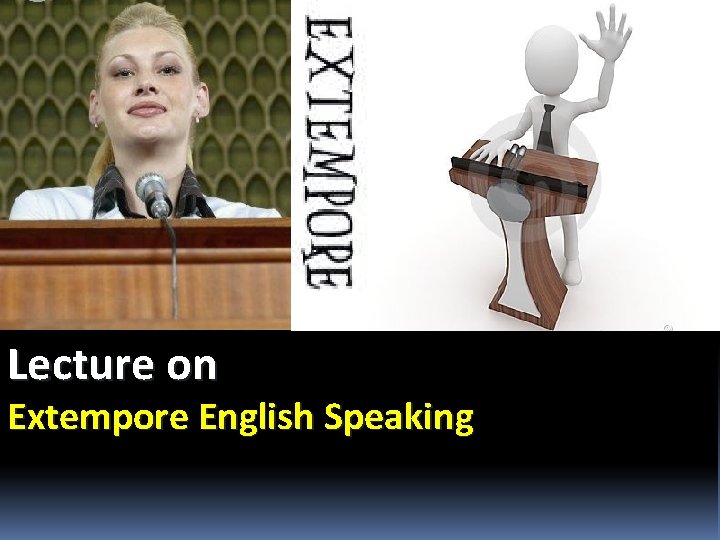 EXTEMPORE

Lecture on
Extempore English Speaking